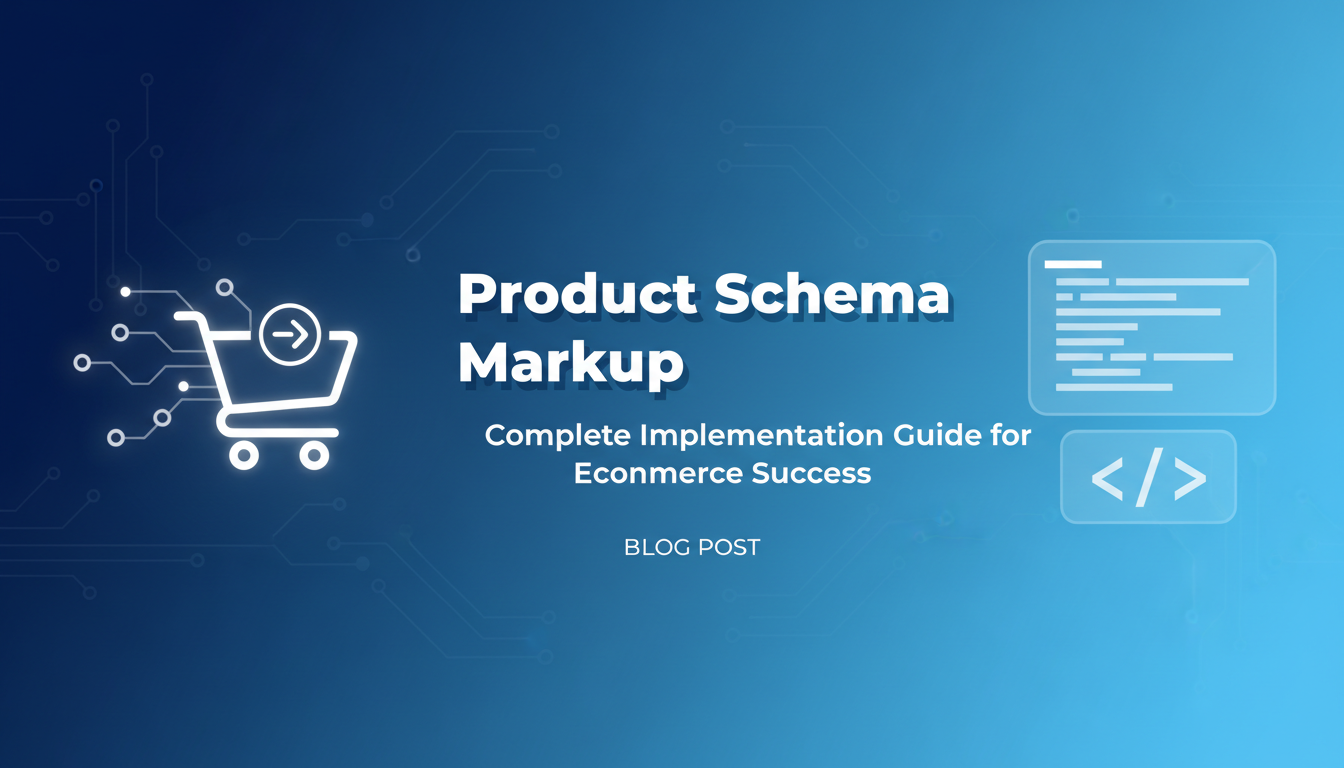 Product Schema Markup

Complete Implementation Guide for Econmerce Success

BLOG POST

</>